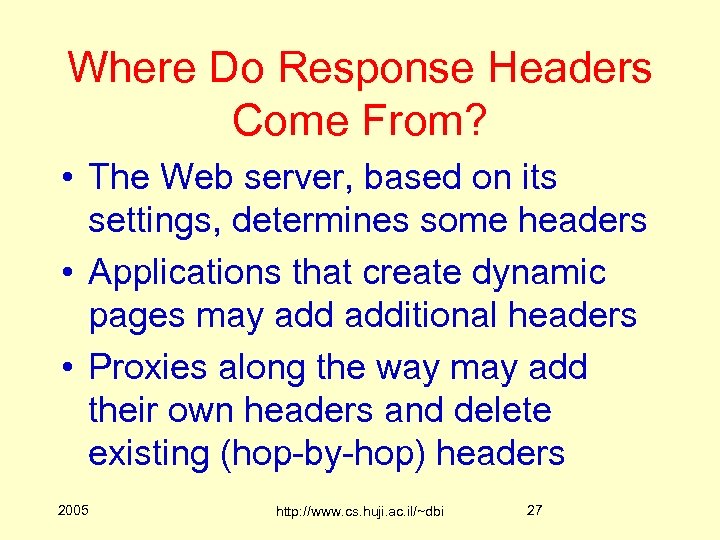 Where Do Response Headers Come From?

• The Web server, based on its settings, determines some headers

• Applications that create dynamic pages may add additional headers

• Proxies along the way may add their own headers and delete existing (hop-by-hop) headers

2005

http://www.cs.huji.ac.il/~dbi

27